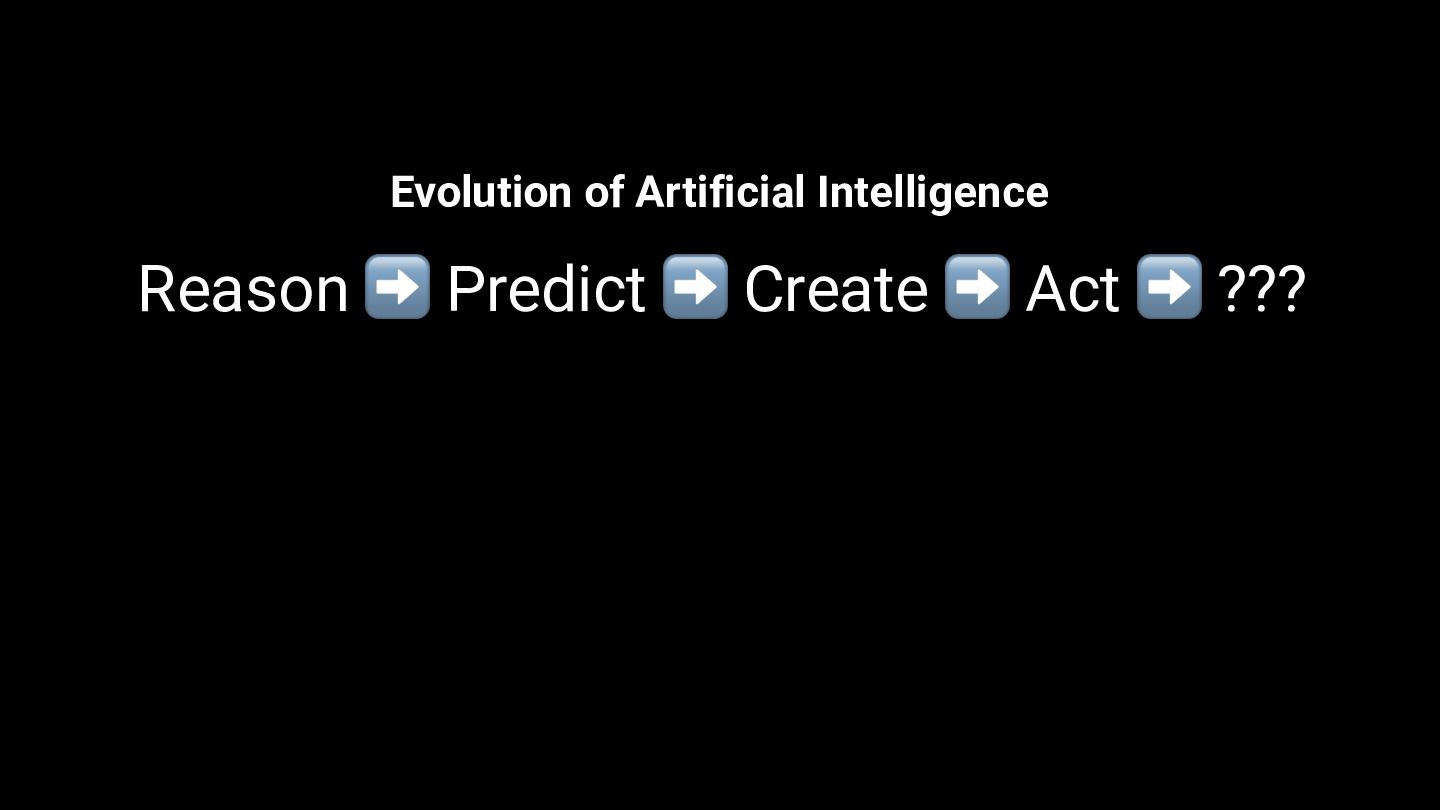 Evolution of Artificial Intelligence

Reason ➡️ Predict ➡️ Create ➡️ Act ➡️ ???